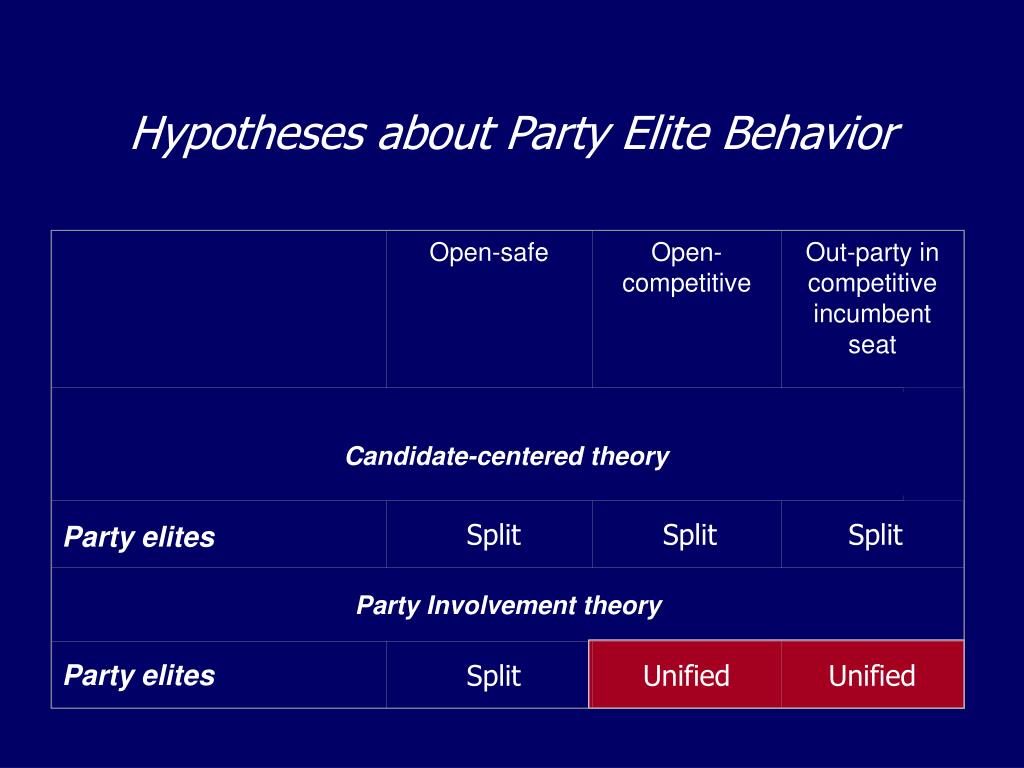 Hypotheses about Party Elite Behavior

| | Open-safe | Open-competitive | Out-party in competitive incumbent seat |
|---|---|---|---|
| Candidate-centered theory | | | |
| Party elites | Split | Split | Split |
| Party Involvement theory | | | |
| Party elites | Split | Unified | Unified |